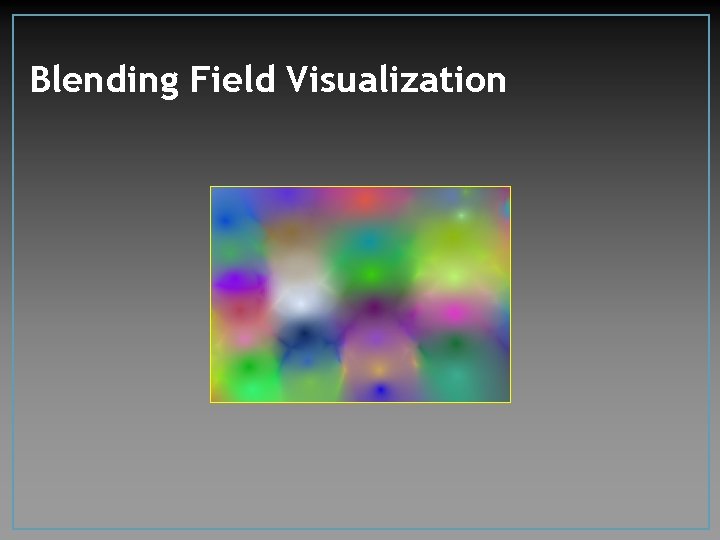 Blending Field Visualization